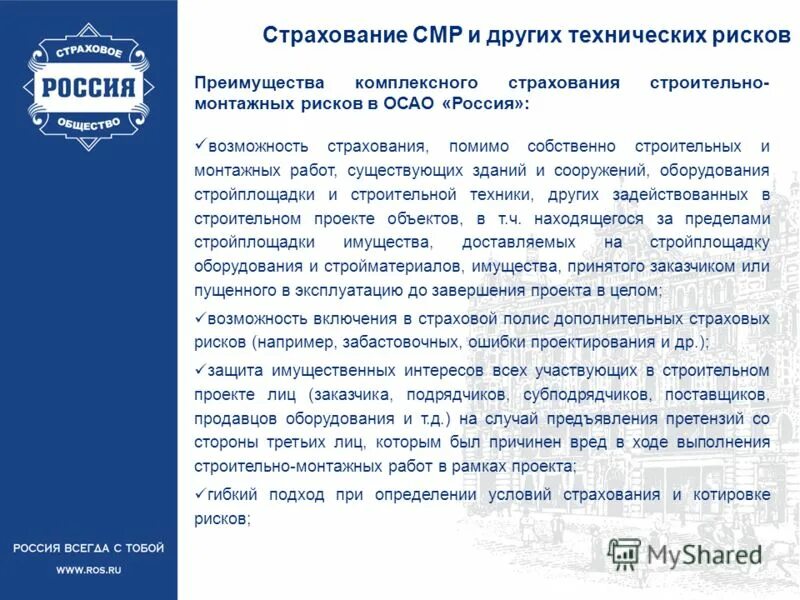 СТРАХОВОЕ
РОССИЯ
ОБЩЕСТВО

Страхование СМР и других технических рисков

Преимущества комплексного страхования строительно-монтажных рисков в ОСАО «Россия»:

✓возможность страхования, помимо собственно строительных и монтажных работ, существующих зданий и сооружений, оборудования стройплощадки и строительной техники, других задействованных в строительном проекте объектов, в т.ч. находящегося за пределами стройплощадки имущества, доставляемых на стройплощадку оборудования и стройматериалов, имущества, принятого заказчиком или пущенного в эксплуатацию до завершения проекта в целом;

✓возможность включения в страховой полис дополнительных страховых рисков (например, забастовочных, ошибки проектирования и др.);

✓защита имущественных интересов всех участвующих в строительном проекте лиц (заказчика, подрядчиков, субподрядчиков, поставщиков, продавцов оборудования и т.д.) на случай предъявления претензий со стороны третьих лиц, которым был причинен вред в ходе выполнения строительно-монтажных работ в рамках проекта;

✓гибкий подход при определении условий страхования и котировке рисков;

РОССИЯ ВСЕГДА С ТОБОЙ
WWW.ROS.RU

MyShared